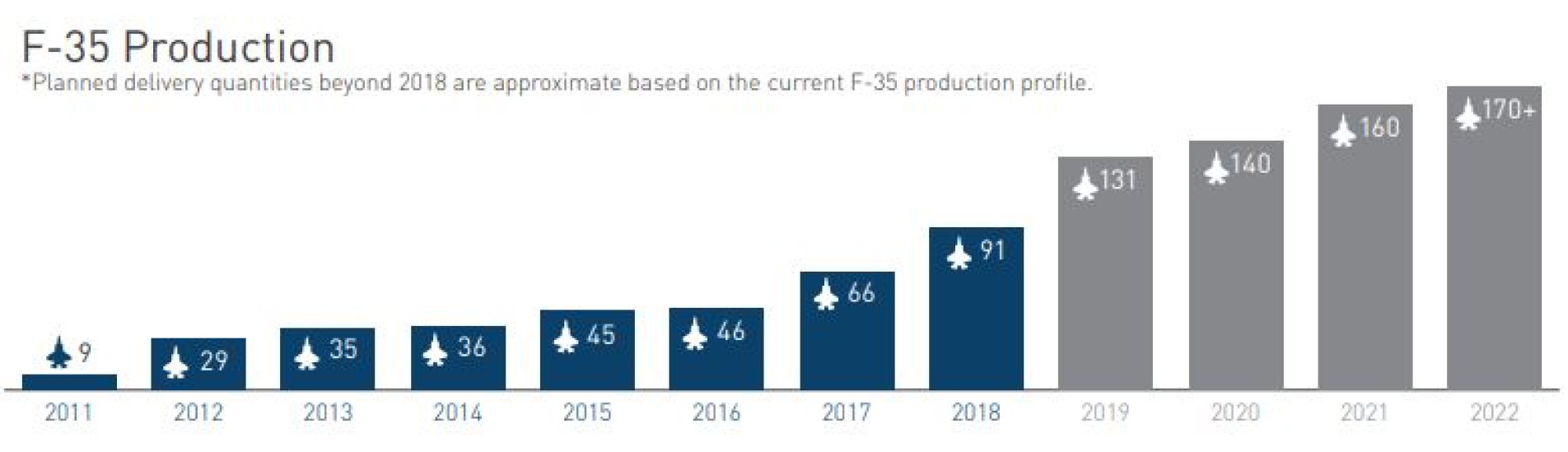 F-35 Production
*Planned delivery quantities beyond 2018 are approximate based on the current F-35 production profile.

9
29
35
36
45
46
66
91
131
140
160
170+

2011 2012 2013 2014 2015 2016 2017 2018 2019 2020 2021 2022